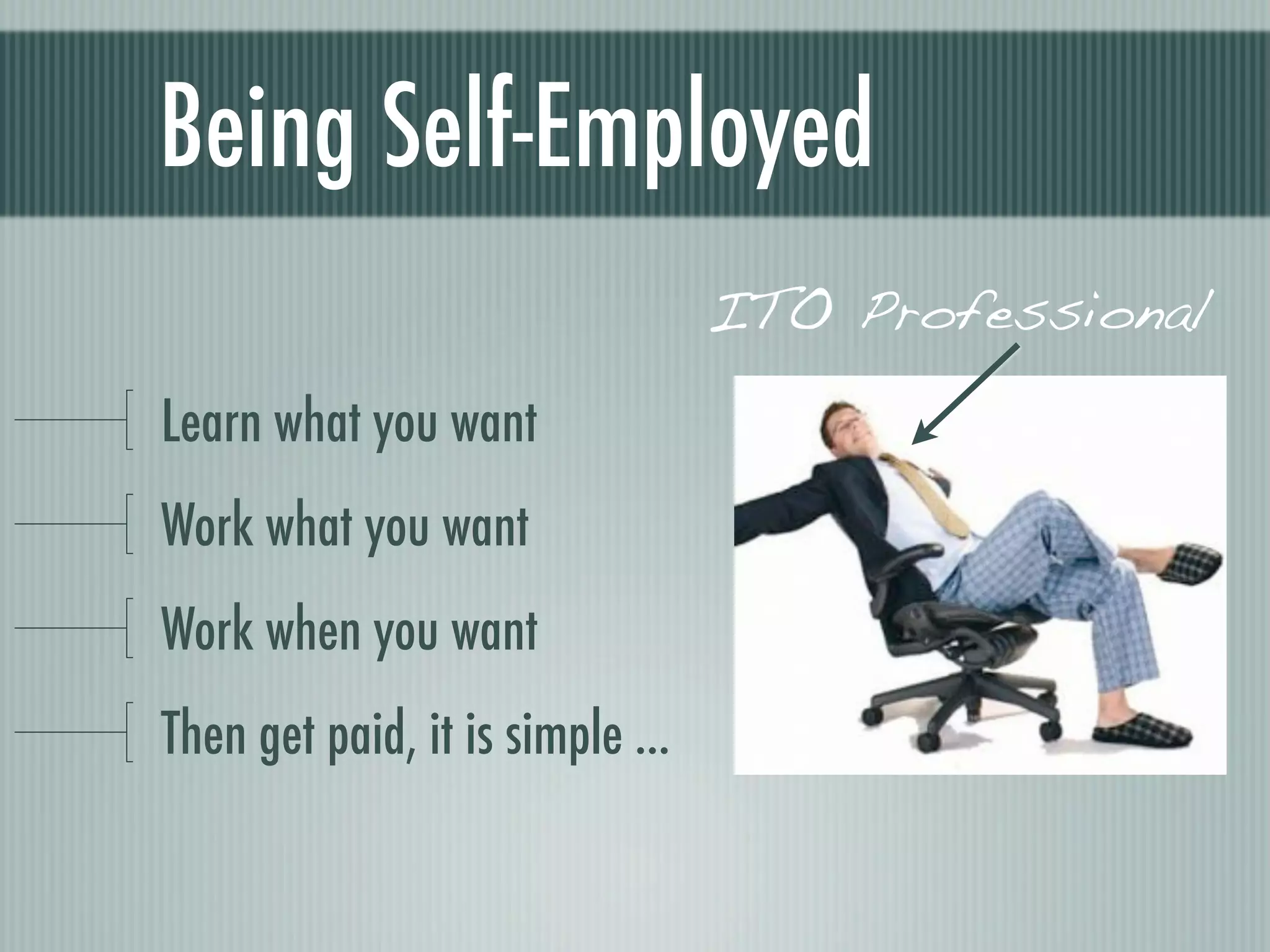 Being Self-Employed

ITO Professional

Learn what you want

Work what you want

Work when you want

Then get paid, it is simple ...